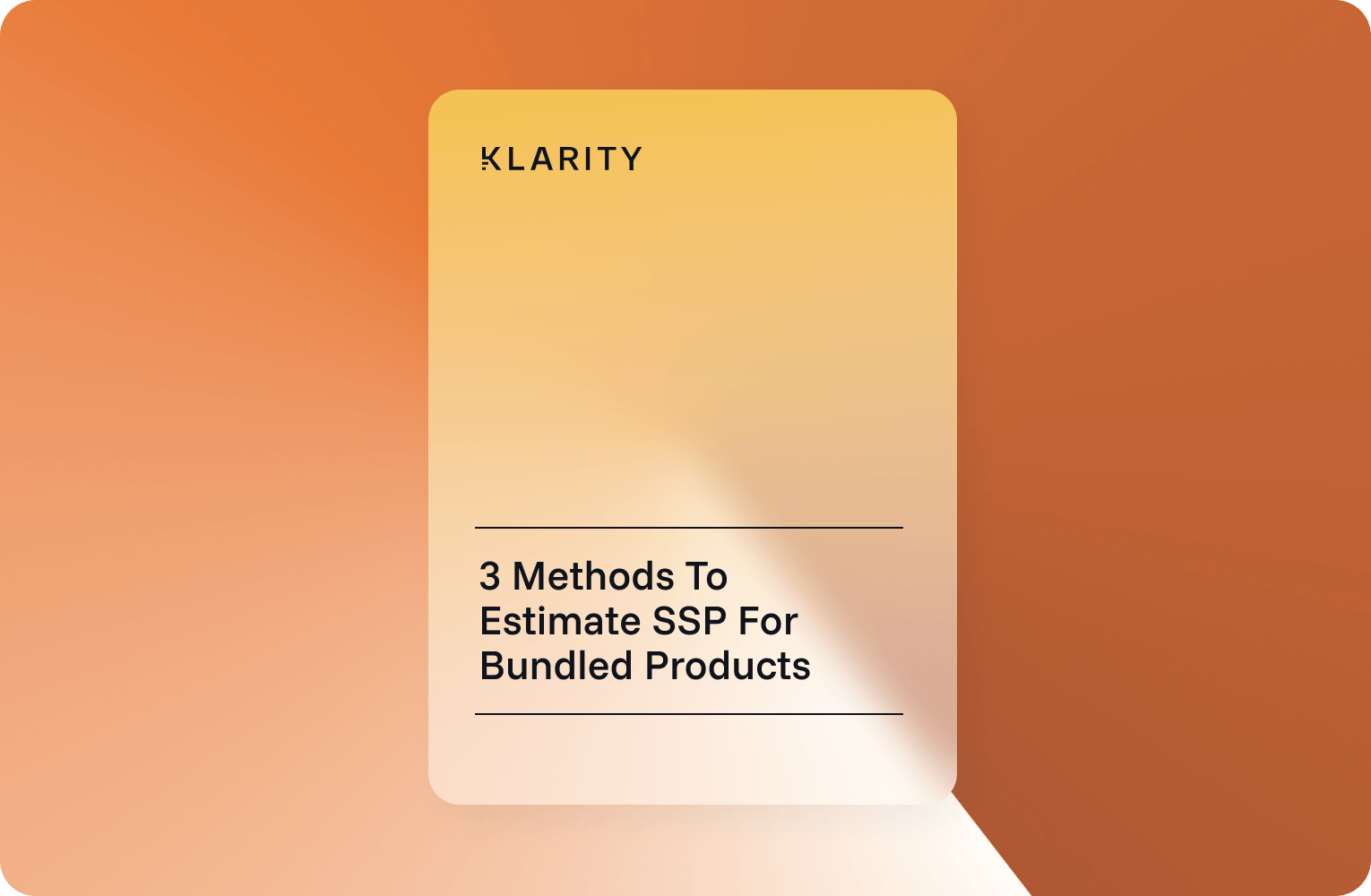 KLARITY

3 Methods To Estimate SSP For Bundled Products